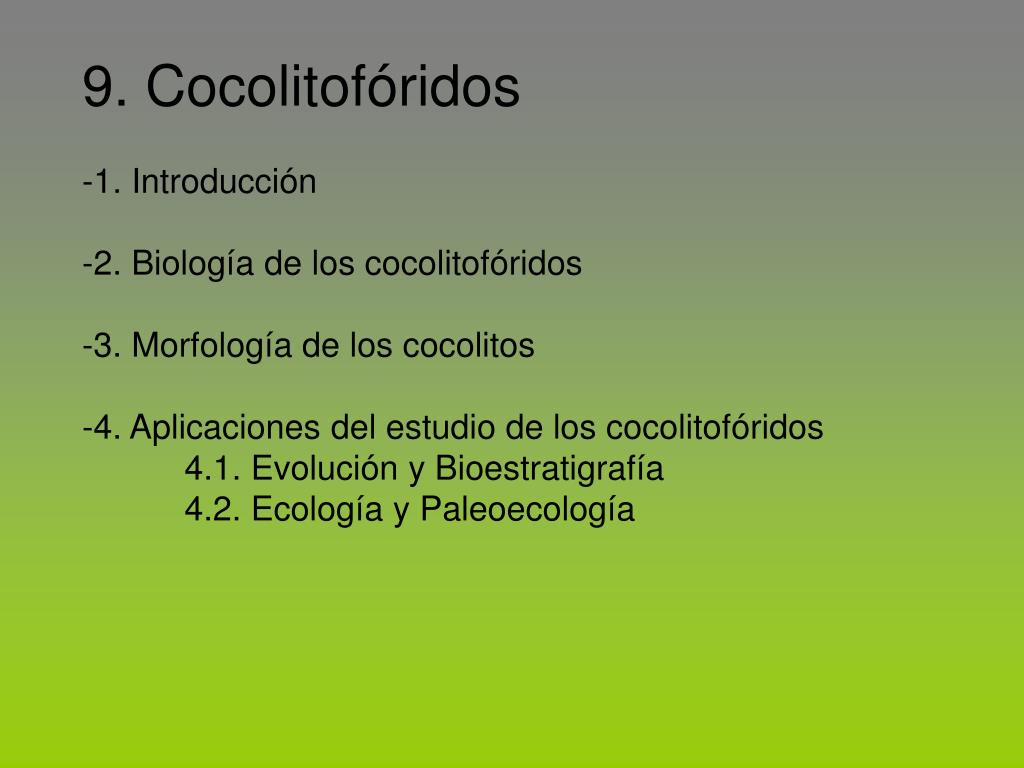 9. Cocolitofóridos

-1. Introducción

-2. Biología de los cocolitofóridos

-3. Morfología de los cocolitos

-4. Aplicaciones del estudio de los cocolitofóridos
4.1. Evolución y Bioestratigrafía
4.2. Ecología y Paleoecología